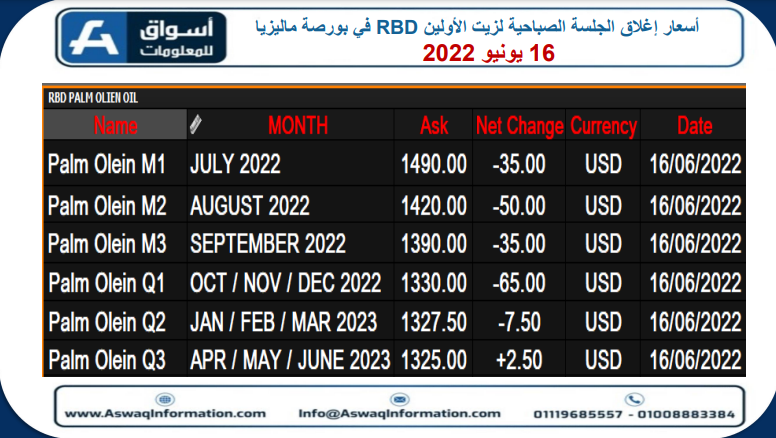 أسواق للمعلومات

أسعار إغلاق الجلسة الصباحية لزيت الأولين RBD في بورصة ماليزيا
16 يونيو 2022

RBD PALM OLIEN OIL

| Name | MONTH | Ask | Net Change | Currency | Date |
|---|---|---|---|---|---|
| Palm Olein M1 | JULY 2022 | 1490.00 | -35.00 | USD | 16/06/2022 |
| Palm Olein M2 | AUGUST 2022 | 1420.00 | -50.00 | USD | 16/06/2022 |
| Palm Olein M3 | SEPTEMBER 2022 | 1390.00 | -35.00 | USD | 16/06/2022 |
| Palm Olein Q1 | OCT / NOV / DEC 2022 | 1330.00 | -65.00 | USD | 16/06/2022 |
| Palm Olein Q2 | JAN / FEB / MAR 2023 | 1327.50 | -7.50 | USD | 16/06/2022 |
| Palm Olein Q3 | APR / MAY / JUNE 2023 | 1325.00 | +2.50 | USD | 16/06/2022 |

www.AswaqInformation.com Info@AswaqInformation.com 01119685557 - 01008883384